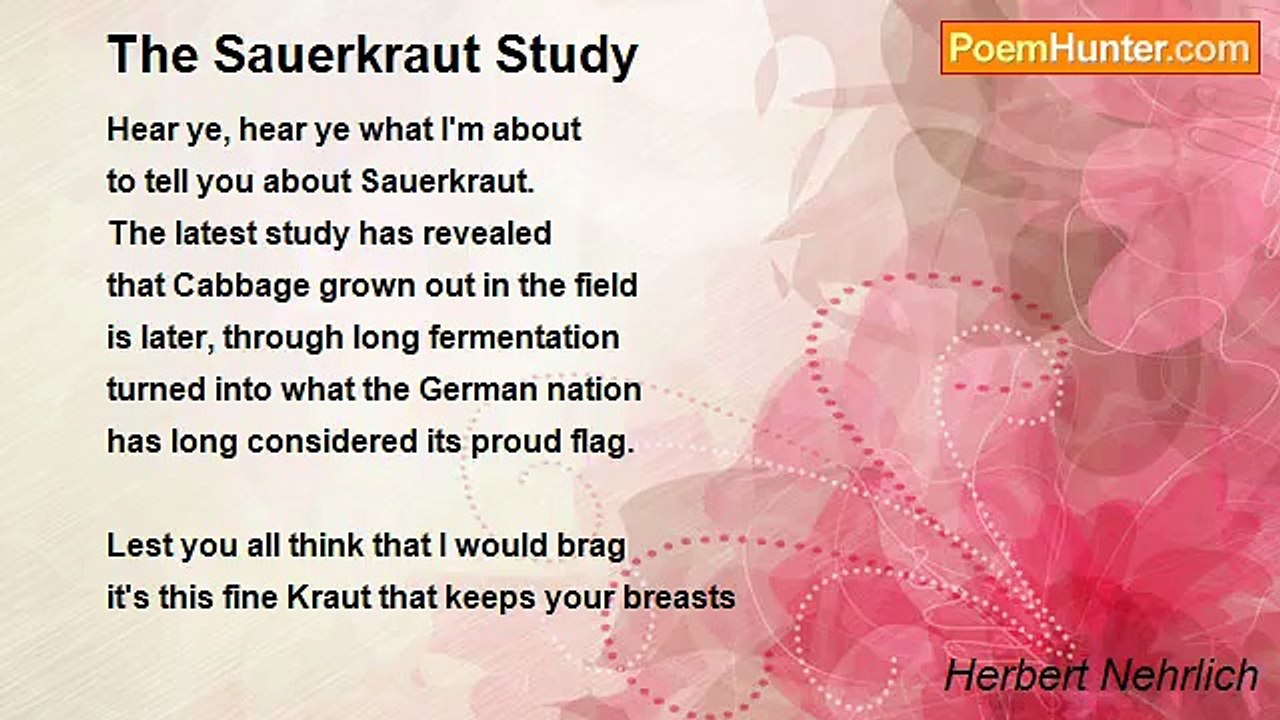 The Sauerkraut Study

PoemHunter.com

Hear ye, hear ye what I'm about
to tell you about Sauerkraut.
The latest study has revealed
that Cabbage grown out in the field
is later, through long fermentation
turned into what the German nation
has long considered its proud flag.

Lest you all think that I would brag
it's this fine Kraut that keeps your breasts

Herbert Nehrlich